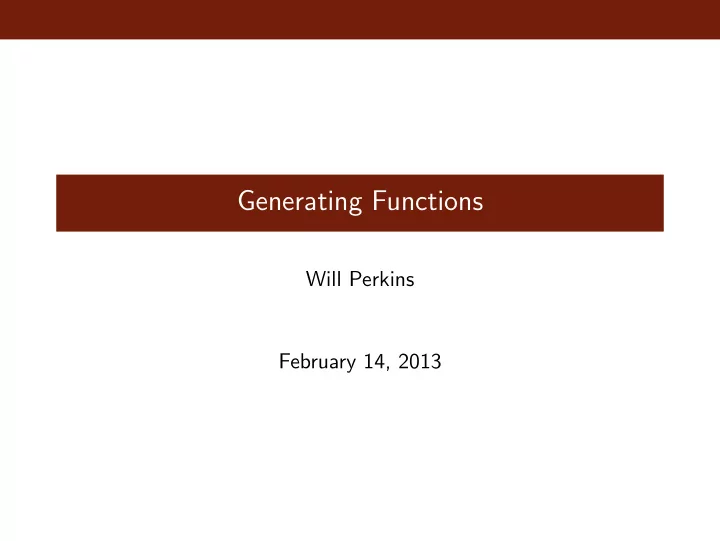 Generating Functions

Will Perkins

February 14, 2013